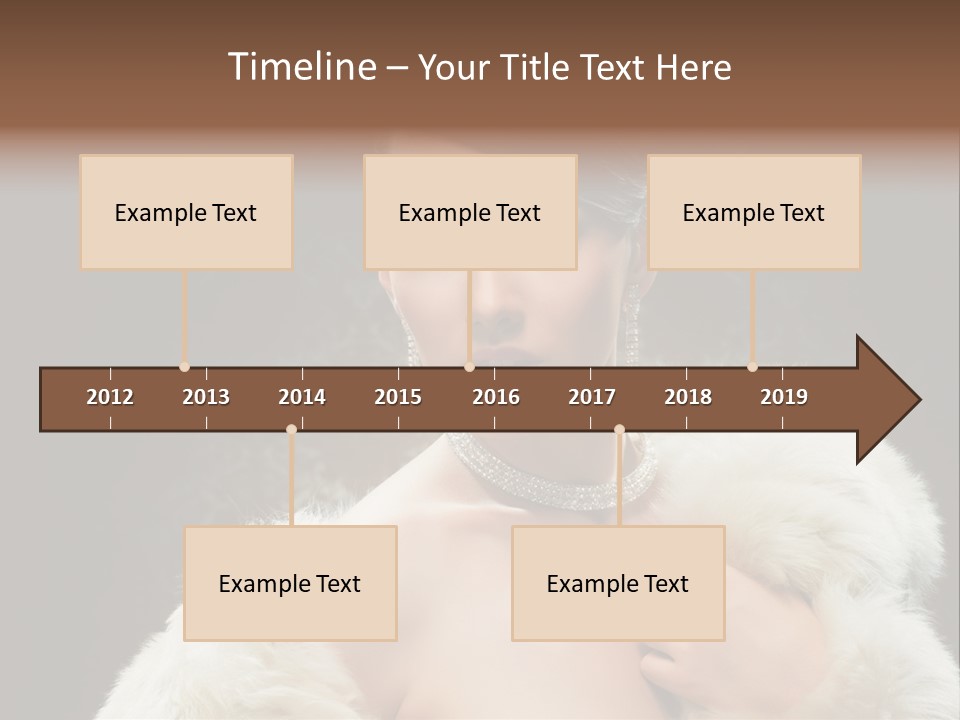 Timeline – Your Title Text Here

Example Text

Example Text

Example Text

2012 2013 2014 2015 2016 2017 2018 2019

Example Text

Example Text